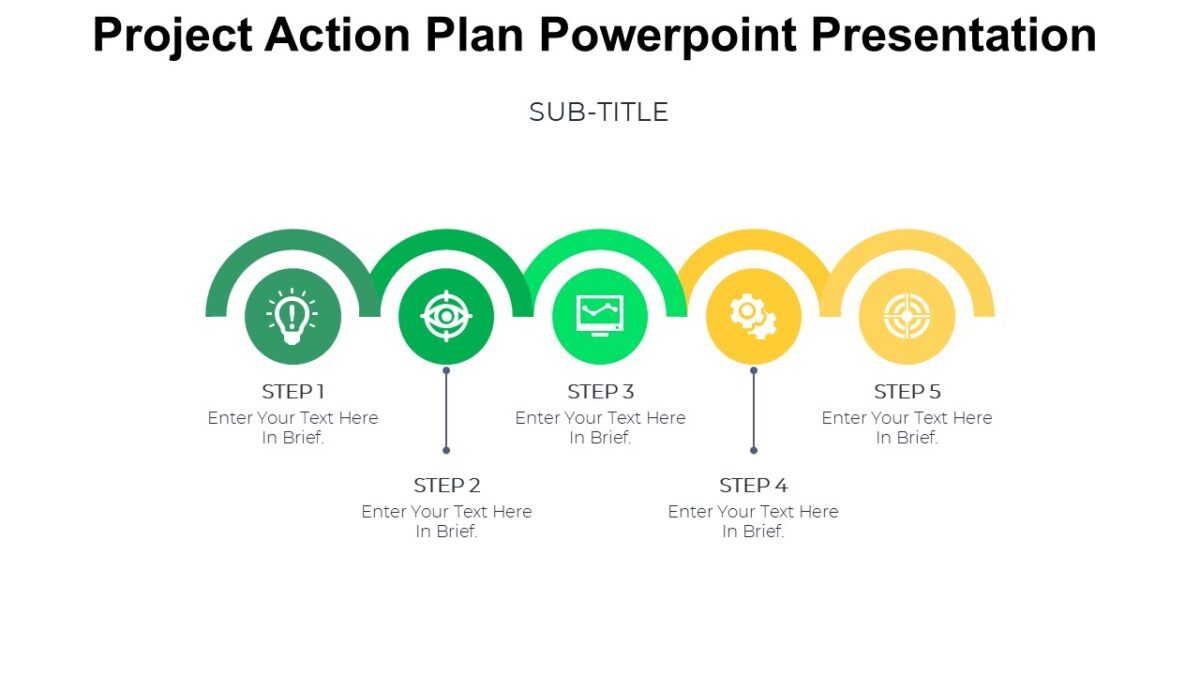 Project Action Plan Powerpoint Presentation

SUB-TITLE

STEP 1
Enter Your Text Here In Brief.

STEP 2
Enter Your Text Here In Brief.

STEP 3
Enter Your Text Here In Brief.

STEP 4
Enter Your Text Here In Brief.

STEP 5
Enter Your Text Here In Brief.